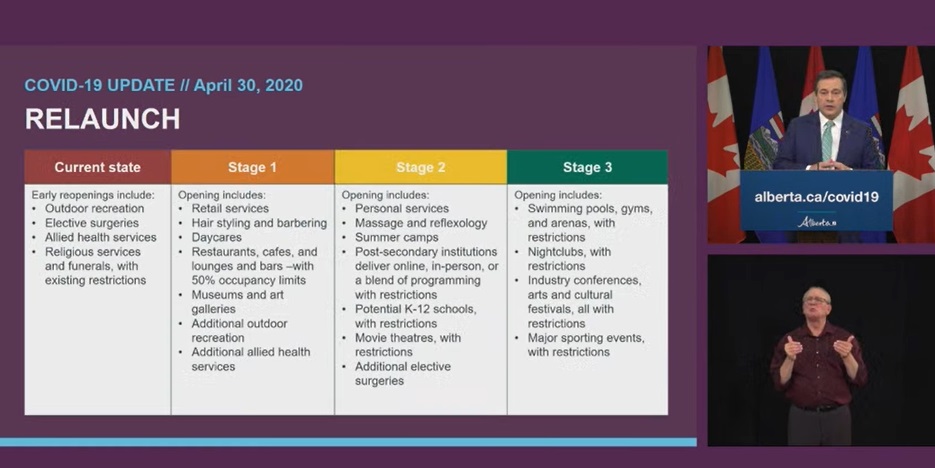 COVID-19 UPDATE // April 30, 2020

RELAUNCH

| Current state | Stage 1 | Stage 2 | Stage 3 |
|---|---|---|---|
| Early reopenings include: • Outdoor recreation • Elective surgeries • Allied health services • Religious services and funerals, with existing restrictions | Opening includes: • Retail services • Hair styling and barbering • Daycares • Restaurants, cafes, and lounges and bars –with 50% occupancy limits • Museums and art galleries • Additional outdoor recreation • Additional allied health services | Opening includes: • Personal services • Massage and reflexology • Summer camps • Post-secondary institutions deliver online, in-person, or a blend of programming with restrictions • Potential K-12 schools, with restrictions • Movie theatres, with restrictions • Additional elective surgeries | Opening includes: • Swimming pools, gyms, and arenas, with restrictions • Nightclubs, with restrictions • Industry conferences, arts and cultural festivals, all with restrictions • Major sporting events, with restrictions |

alberta.ca/covid19

Alberta